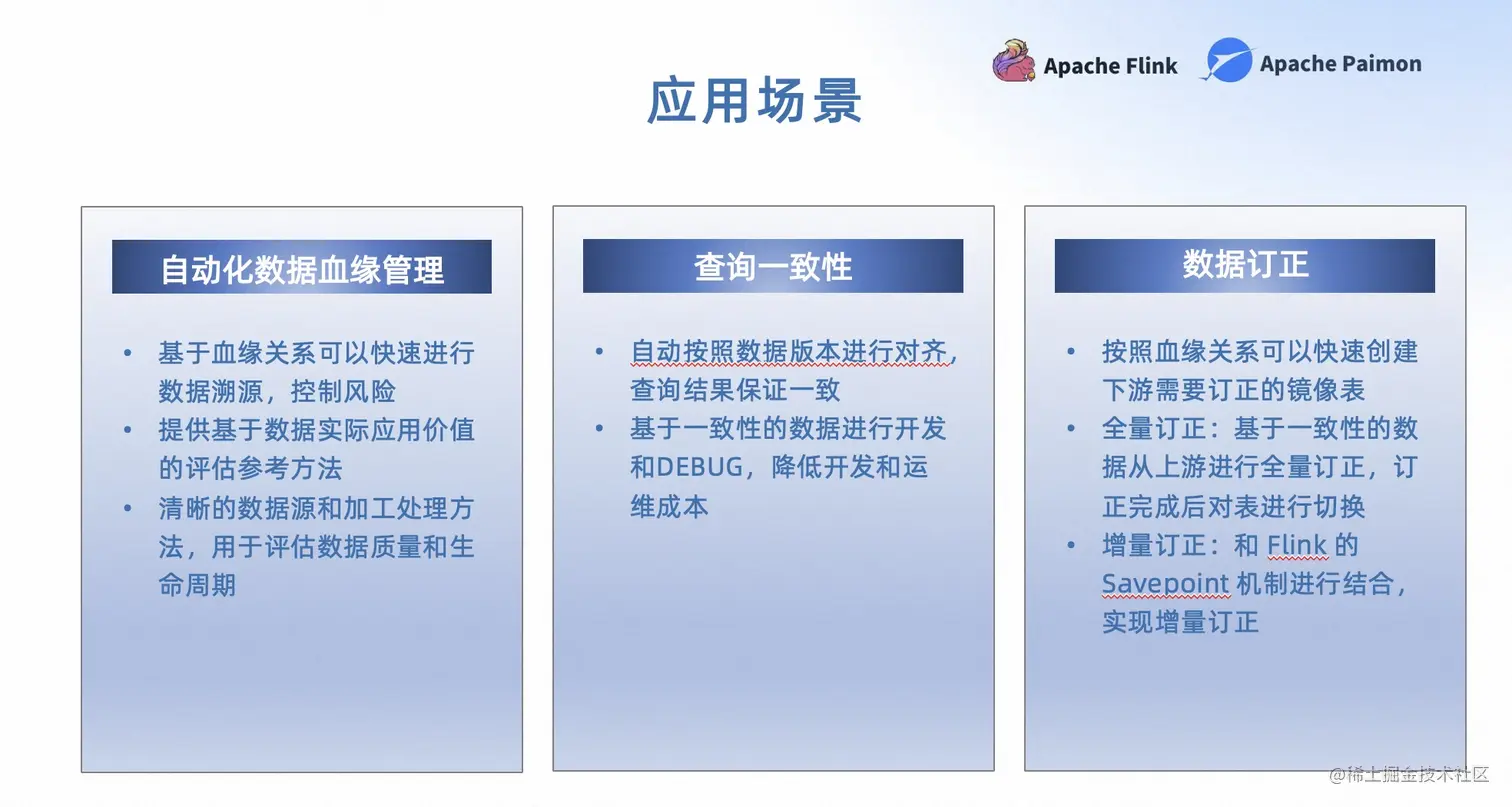 Apache Flink Apache Paimon

应用场景

自动化数据血缘管理

• 基于血缘关系可以快速进行数据溯源，控制风险
• 提供基于数据实际应用价值的评估参考方法
• 清晰的数据源和加工处理方法，用于评估数据质量和生命周期

查询一致性

• 自动按照数据版本进行对齐，查询结果保证一致
• 基于一致性的数据进行开发和DEBUG，降低开发和运维成本

数据订正

• 按照血缘关系可以快速创建下游需要订正的镜像表
• 全量订正：基于一致性的数据从上游进行全量订正，订正完成后对表进行切换
• 增量订正：和 Flink 的 Savepoint 机制进行结合，实现增量订正

@稀土掘金技术社区